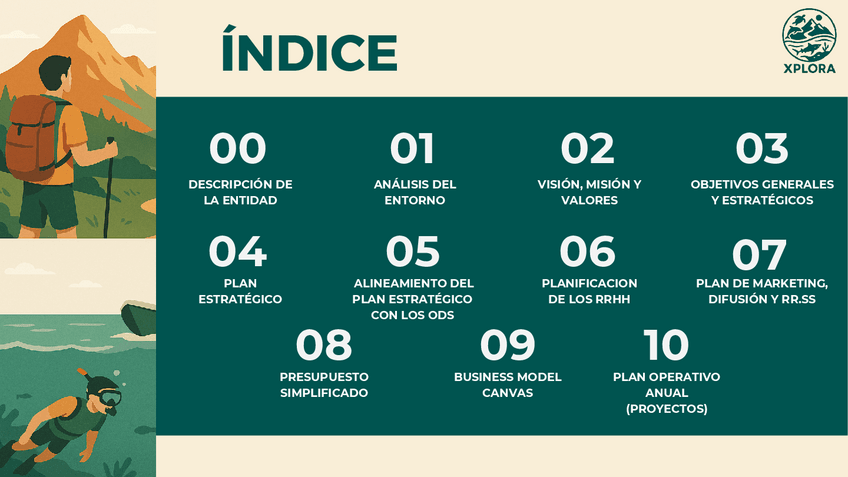 ÍNDICE

XPLORA

00
DESCRIPCIÓN DE LA ENTIDAD

01
ANÁLISIS DEL ENTORNO

02
VISIÓN, MISIÓN Y VALORES

03
OBJETIVOS GENERALES Y ESTRATÉGICOS

04
PLAN ESTRATÉGICO

05
ALINEAMIENTO DEL PLAN ESTRATÉGICO CON LOS ODS

06
PLANIFICACION DE LOS RRHH

07
PLAN DE MARKETING, DIFUSIÓN Y RR.SS

08
PRESUPUESTO SIMPLIFICADO

09
BUSINESS MODEL CANVAS

10
PLAN OPERATIVO ANUAL (PROYECTOS)